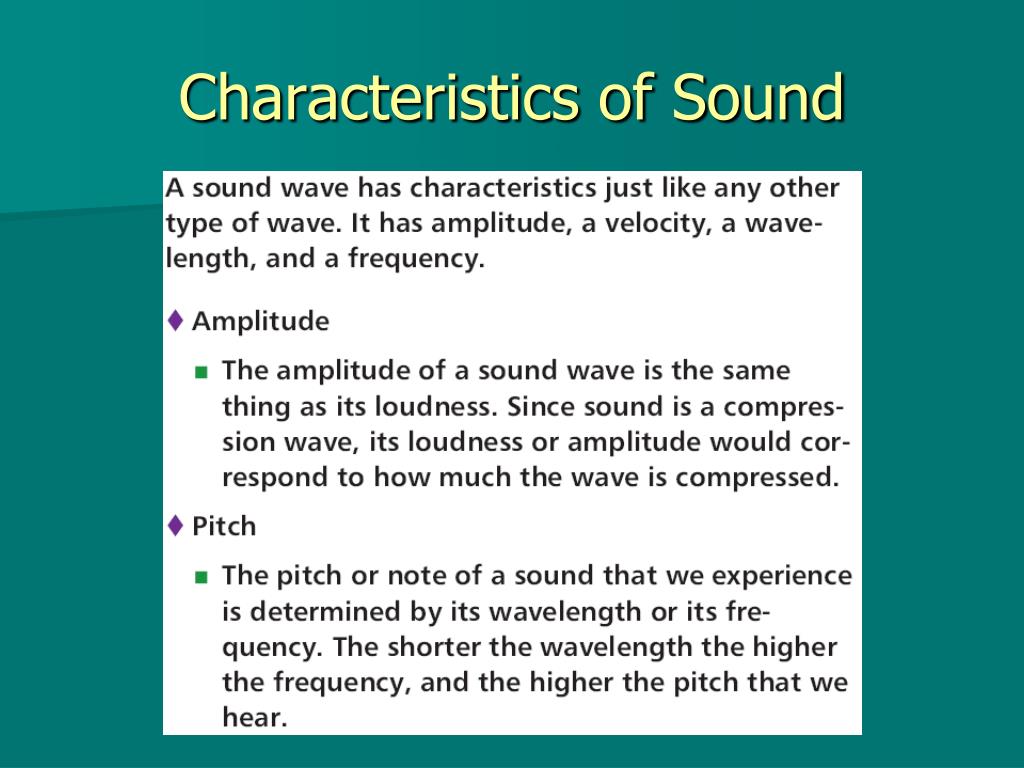 Characteristics of Sound

A sound wave has characteristics just like any other type of wave. It has amplitude, a velocity, a wavelength, and a frequency.

♦ Amplitude

■ The amplitude of a sound wave is the same thing as its loudness. Since sound is a compression wave, its loudness or amplitude would correspond to how much the wave is compressed.

♦ Pitch

■ The pitch or note of a sound that we experience is determined by its wavelength or its frequency. The shorter the wavelength the higher the frequency, and the higher the pitch that we hear.